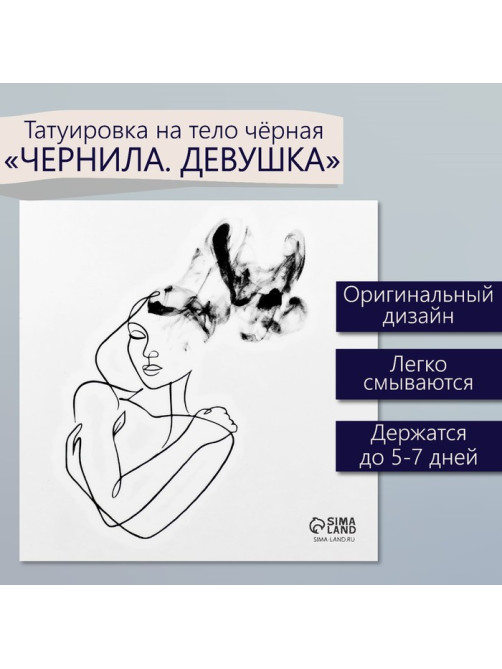 Татуировка на тело чёрная
«ЧЕРНИЛА. ДЕВУШКА»

Оригинальный дизайн

Легко смываются

Держатся до 5-7 дней

SIMA LAND
SIMA-LAND.RU